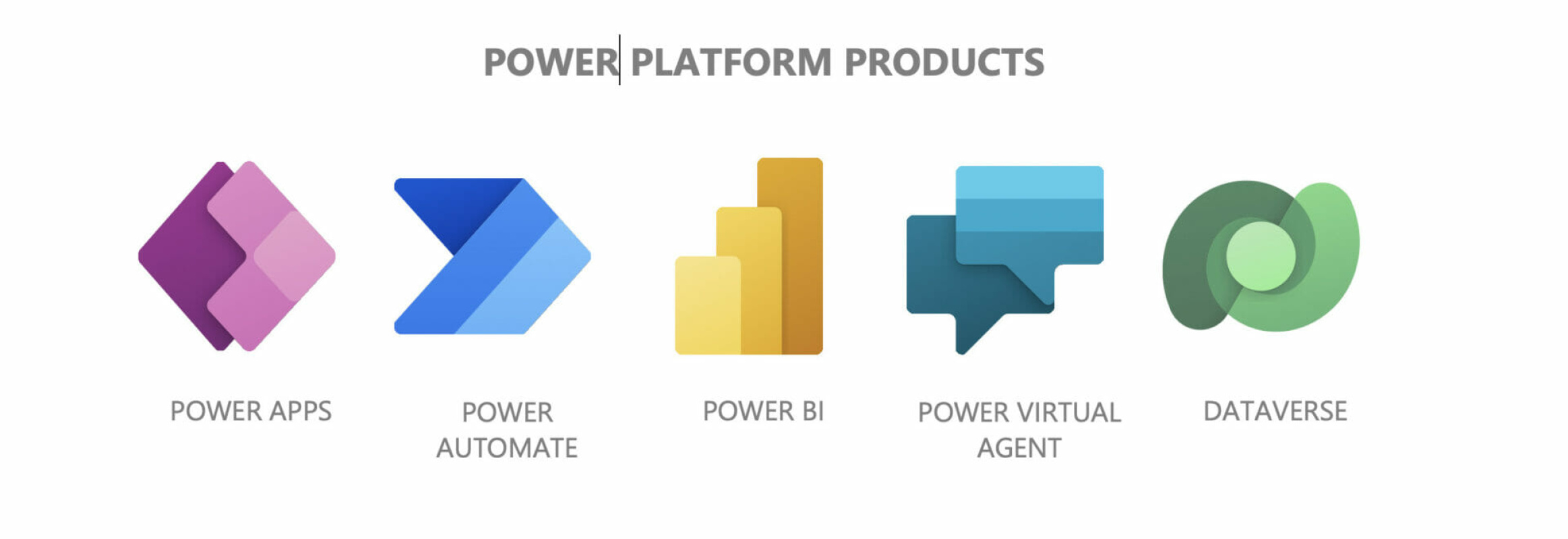 POWER PLATFORM PRODUCTS

POWER APPS

POWER AUTOMATE

POWER BI

POWER VIRTUAL AGENT

DATAVERSE